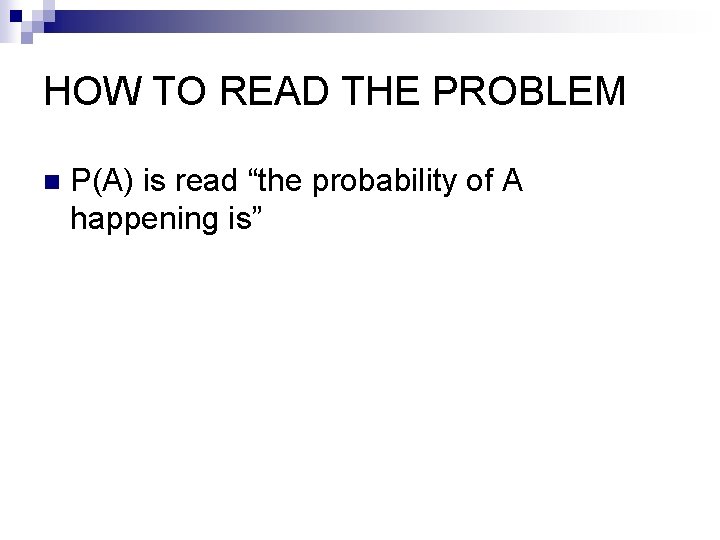 HOW TO READ THE PROBLEM

P(A) is read “the probability of A happening is”